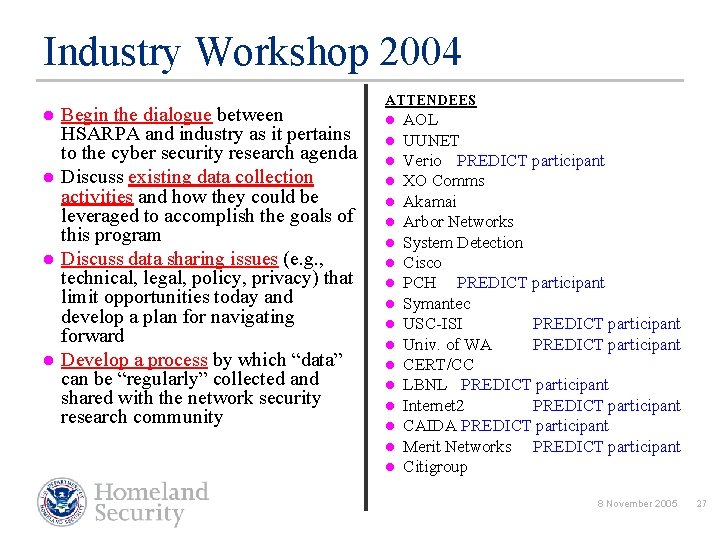 Industry Workshop 2004

- Begin the dialogue between HSARPA and industry as it pertains to the cyber security research agenda
- Discuss existing data collection activities and how they could be leveraged to accomplish the goals of this program
- Discuss data sharing issues (e.g., technical, legal, policy, privacy) that limit opportunities today and develop a plan for navigating forward
- Develop a process by which “data” can be “regularly” collected and shared with the network security research community

ATTENDEES
- AOL
- UUNET
- Verio PREDICT participant
- XO Comms
- Akamai
- Arbor Networks
- System Detection
- Cisco
- PCH PREDICT participant
- Symantec
- USC-ISI PREDICT participant
- Univ. of WA PREDICT participant
- CERT/CC
- LBNL PREDICT participant
- Internet2 PREDICT participant
- CAIDA PREDICT participant
- Merit Networks PREDICT participant
- Citigroup

Homeland Security

8 November 2005 27